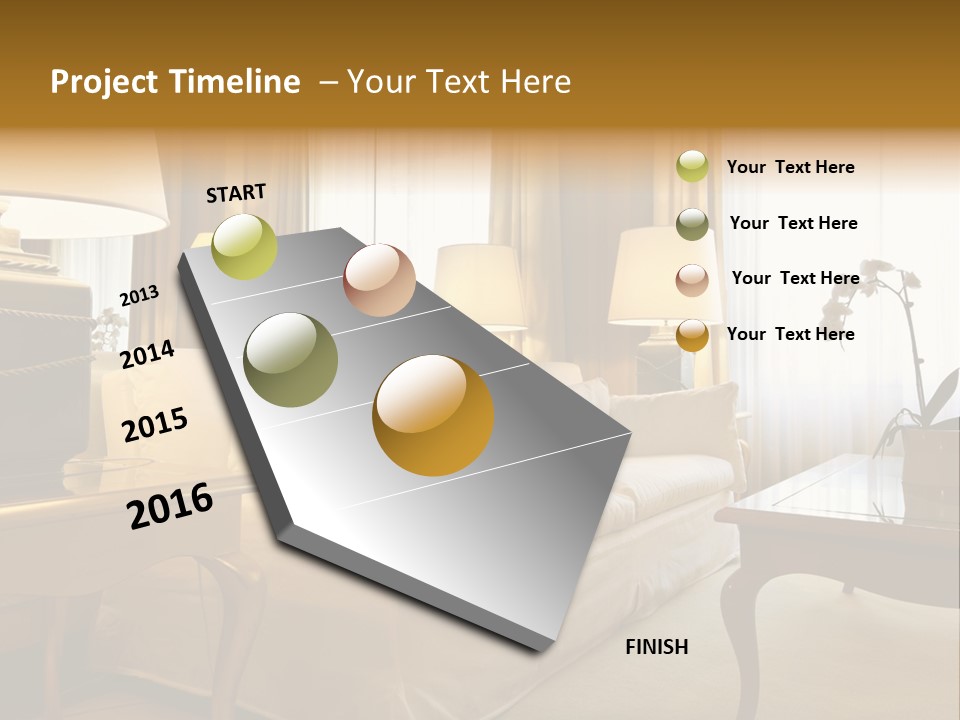 Project Timeline – Your Text Here

START

2013

2014

2015

2016

Your Text Here

Your Text Here

Your Text Here

Your Text Here

FINISH